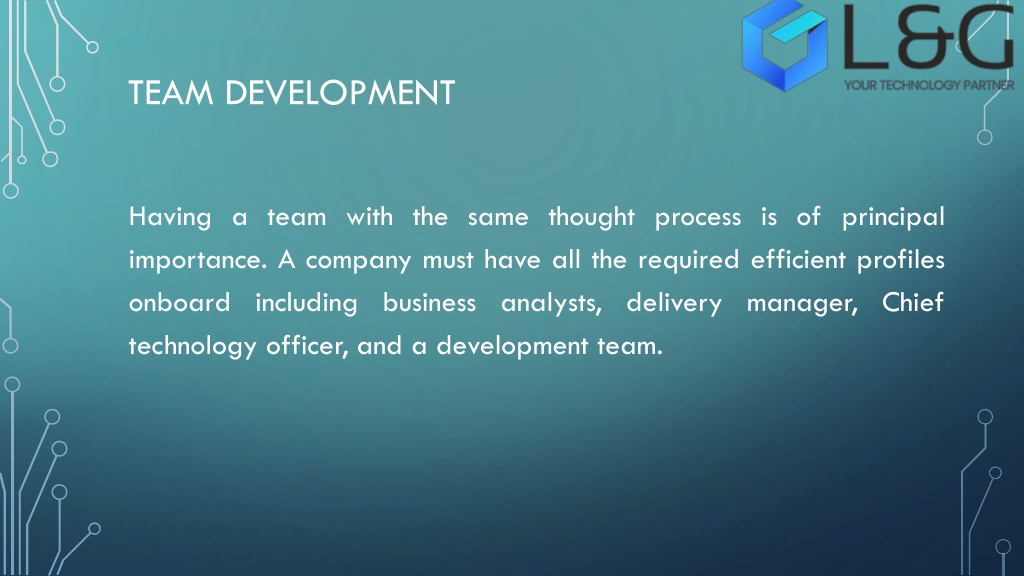 L&G
YOUR TECHNOLOGY PARTNER

TEAM DEVELOPMENT

Having a team with the same thought process is of principal importance. A company must have all the required efficient profiles onboard including business analysts, delivery manager, Chief technology officer, and a development team.